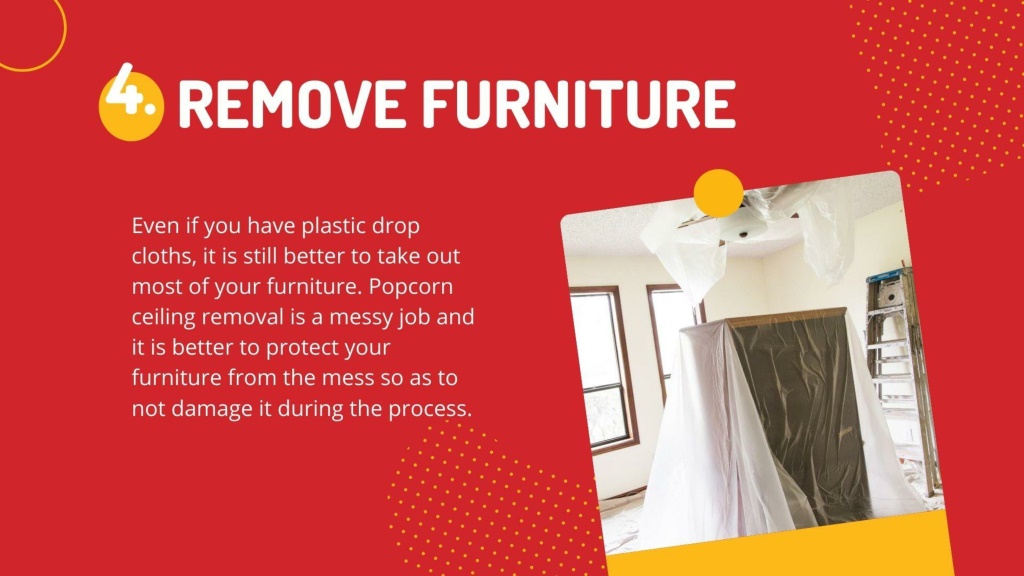 4. REMOVE FURNITURE

Even if you have plastic drop cloths, it is still better to take out most of your furniture. Popcorn ceiling removal is a messy job and it is better to protect your furniture from the mess so as to not damage it during the process.